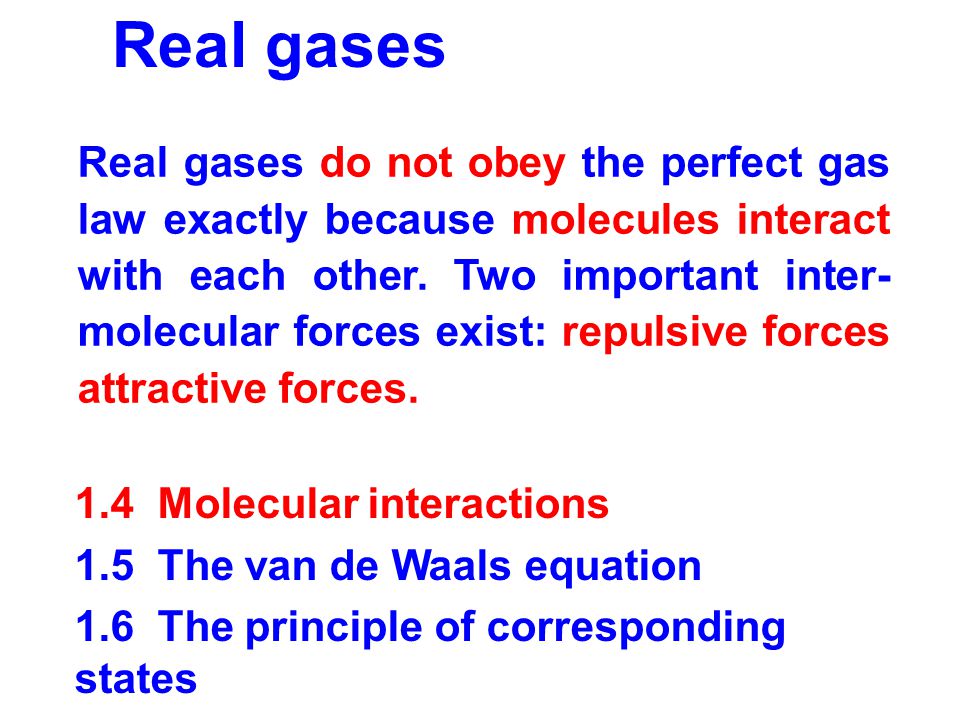 Real gases

Real gases do not obey the perfect gas law exactly because molecules interact with each other. Two important intermolecular forces exist: repulsive forces attractive forces.

1.4 Molecular interactions
1.5 The van de Waals equation
1.6 The principle of corresponding states